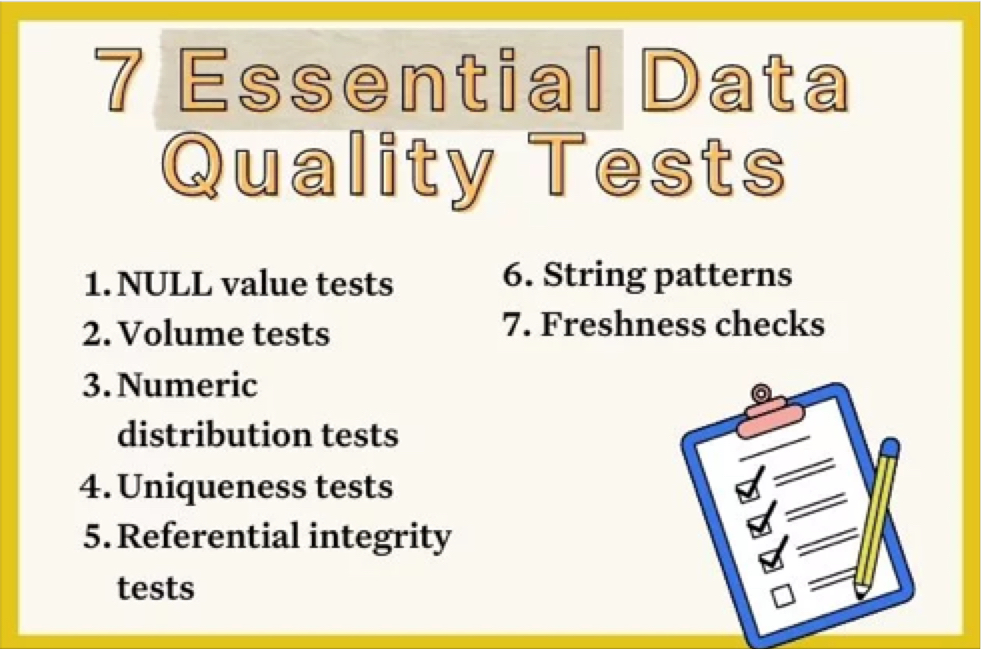 7 Essential Data Quality Tests

1. NULL value tests
2. Volume tests
3. Numeric distribution tests
4. Uniqueness tests
5. Referential integrity tests

6. String patterns
7. Freshness checks